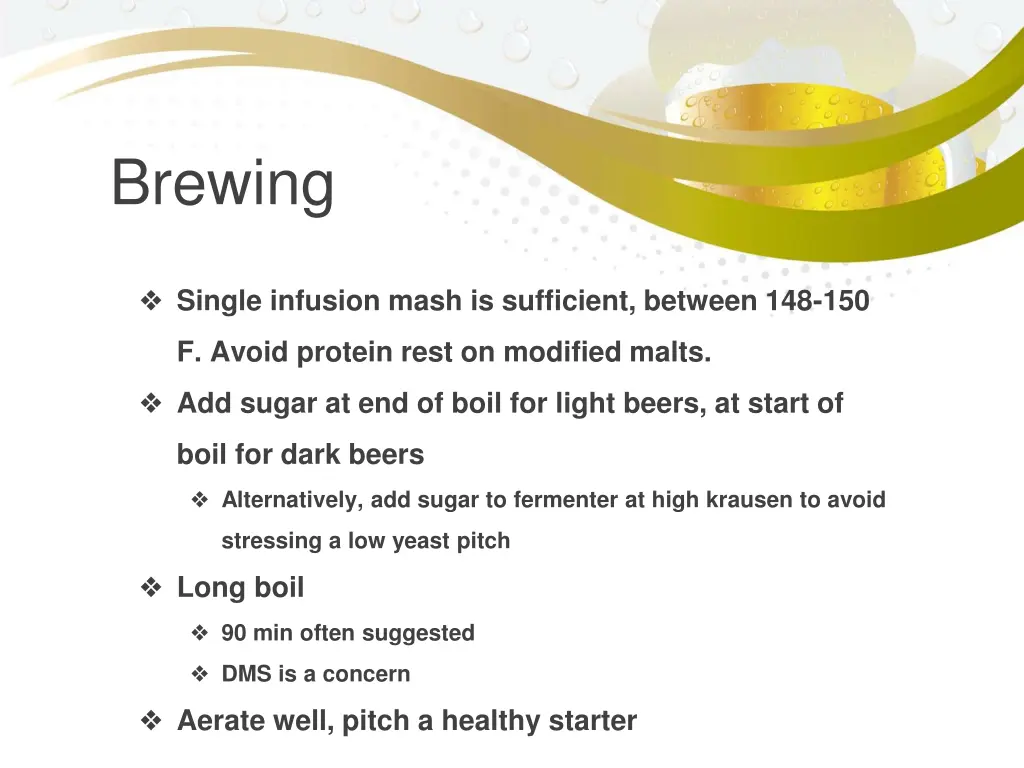 Brewing

❖ Single infusion mash is sufficient, between 148-150 F. Avoid protein rest on modified malts.

❖ Add sugar at end of boil for light beers, at start of boil for dark beers

❖ Alternatively, add sugar to fermenter at high krausen to avoid stressing a low yeast pitch

❖ Long boil

❖ 90 min often suggested

❖ DMS is a concern

❖ Aerate well, pitch a healthy starter